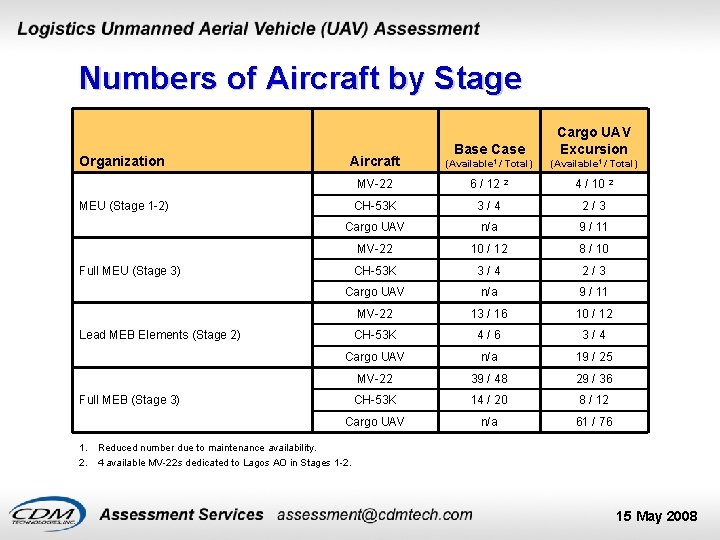 Logistics Unmanned Aerial Vehicle (UAV) Assessment

Numbers of Aircraft by Stage

| Organization | Aircraft | Base Case (Available$^1$ / Total) | Cargo UAV Excursion (Available$^1$ / Total) |
|---|---|---|---|
| MEU (Stage 1-2) | MV-22 | 6 / 12 $^2$ | 4 / 10 $^2$ |
| | CH-53K | 3 / 4 | 2 / 3 |
| | Cargo UAV | n/a | 9 / 11 |
| Full MEU (Stage 3) | MV-22 | 10 / 12 | 8 / 10 |
| | CH-53K | 3 / 4 | 2 / 3 |
| | Cargo UAV | n/a | 9 / 11 |
| Lead MEB Elements (Stage 2) | MV-22 | 13 / 16 | 10 / 12 |
| | CH-53K | 4 / 6 | 3 / 4 |
| | Cargo UAV | n/a | 19 / 25 |
| Full MEB (Stage 3) | MV-22 | 39 / 48 | 29 / 36 |
| | CH-53K | 14 / 20 | 8 / 12 |
| | Cargo UAV | n/a | 61 / 76 |

1. Reduced number due to maintenance availability.
2. 4 available MV-22s dedicated to Lagos AO in Stages 1-2.

CDM TECHNOLOGIES, INC.
Assessment Services assessment@cdmtech.com
15 May 2008